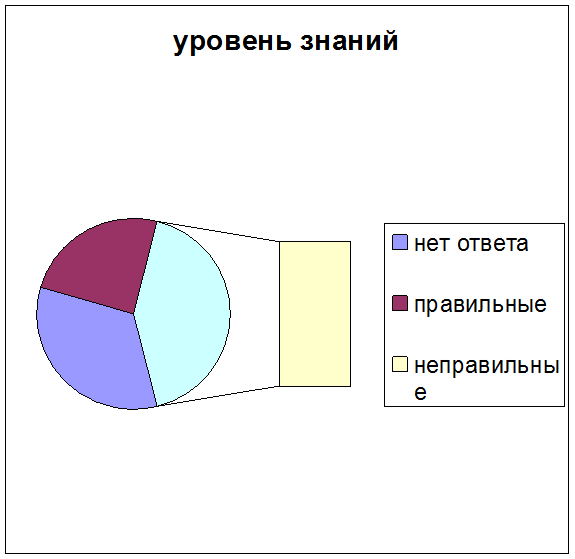 уровень знаний

нет ответа

правильные

неправильные